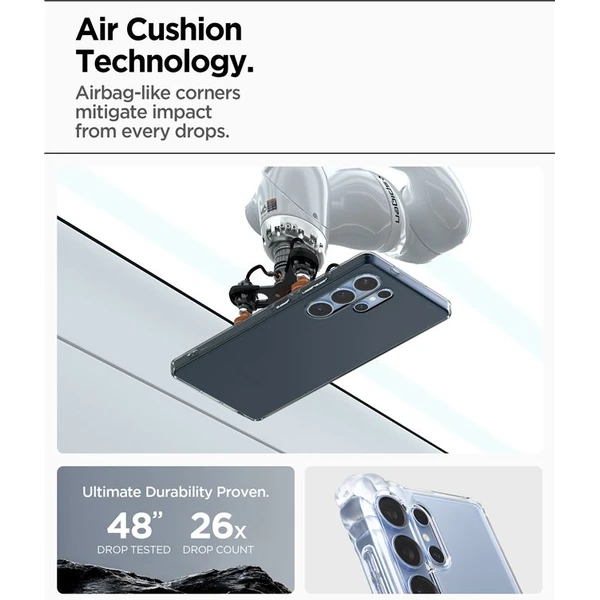 Air Cushion Technology.

Airbag-like corners mitigate impact from every drops.

spigen

Ultimate Durability Proven.

48" DROP TESTED

26x DROP COUNT